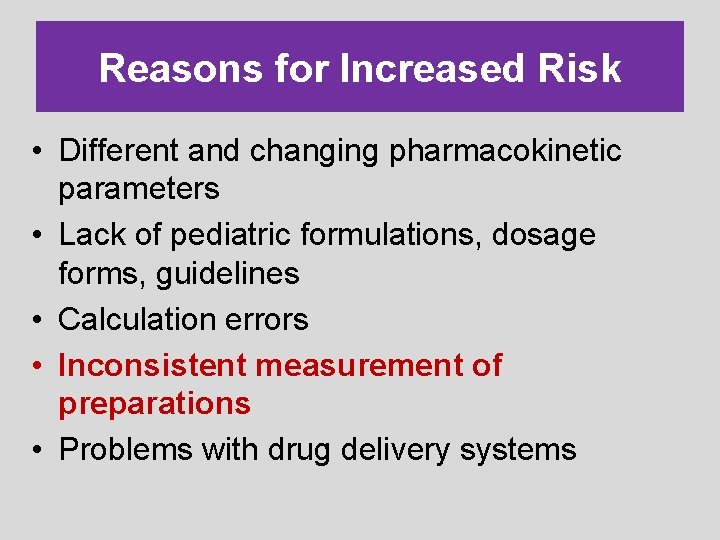 Reasons for Increased Risk

• Different and changing pharmacokinetic parameters
• Lack of pediatric formulations, dosage forms, guidelines
• Calculation errors
• Inconsistent measurement of preparations
• Problems with drug delivery systems